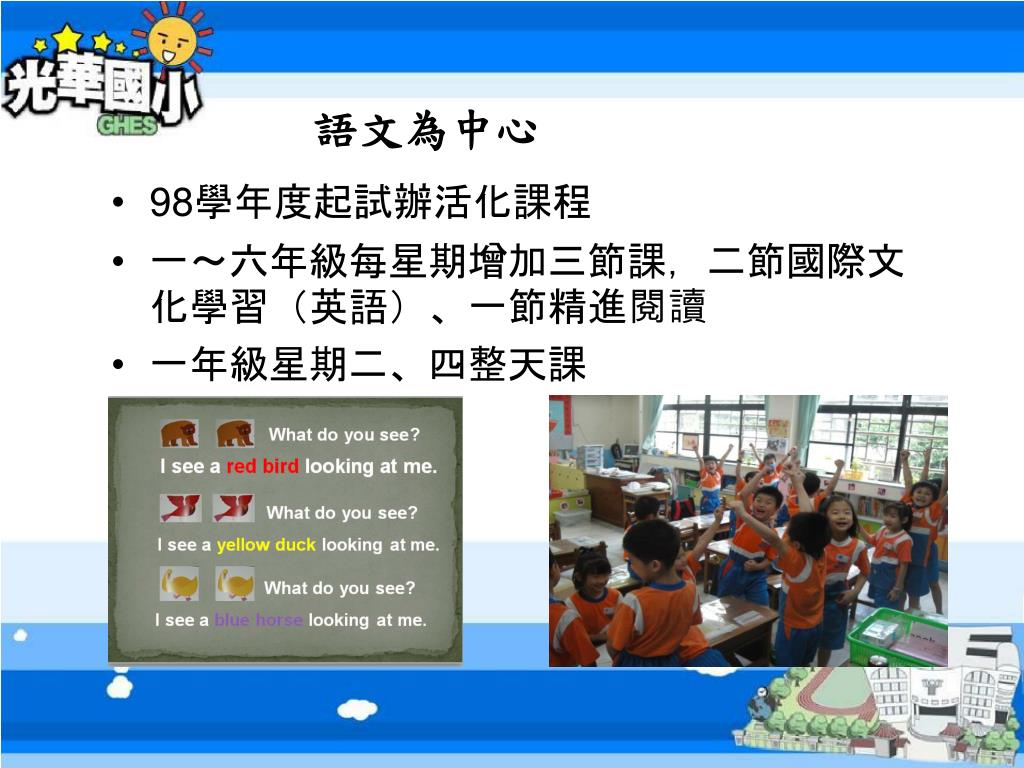 光華國小
GHES

語文為中心

• 98學年度起試辦活化課程
• 一～六年級每星期增加三節課，二節國際文化學習（英語）、一節精進閱讀
• 一年級星期二、四整天課

What do you see?
I see a red bird looking at me.
What do you see?
I see a yellow duck looking at me.
What do you see?
I see a blue horse looking at me.